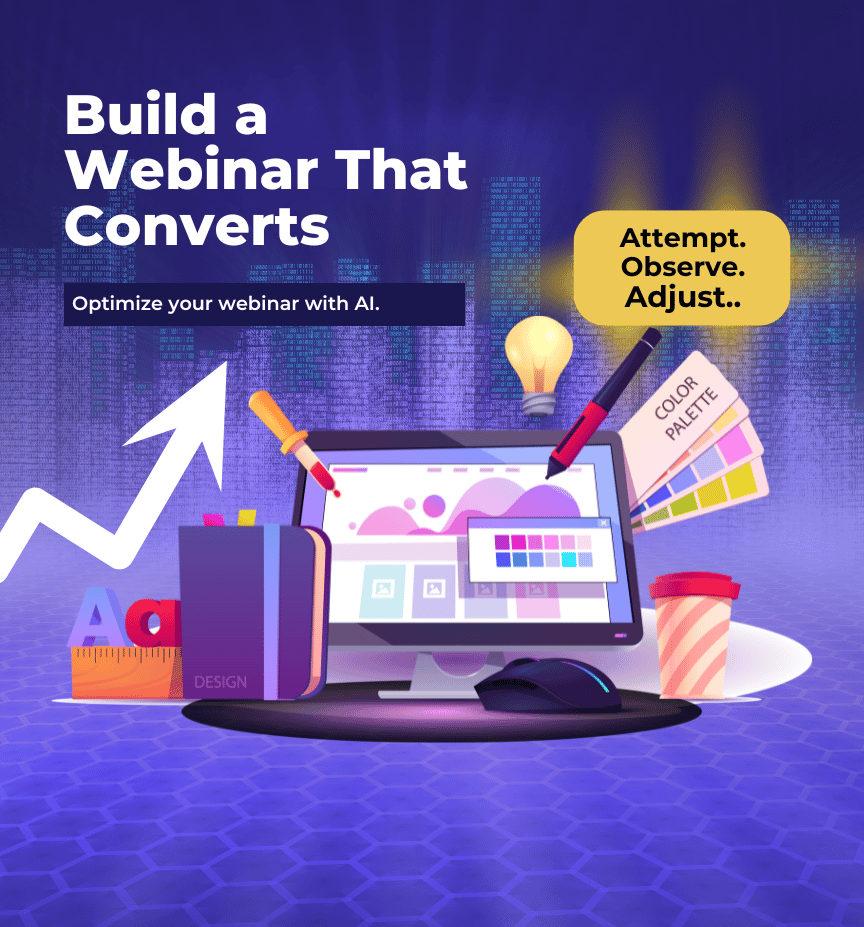 Build a Webinar That Converts

Optimize your webinar with AI.

Attempt. Observe. Adjust..

COLOR PALETTE

Aa

DESIGN